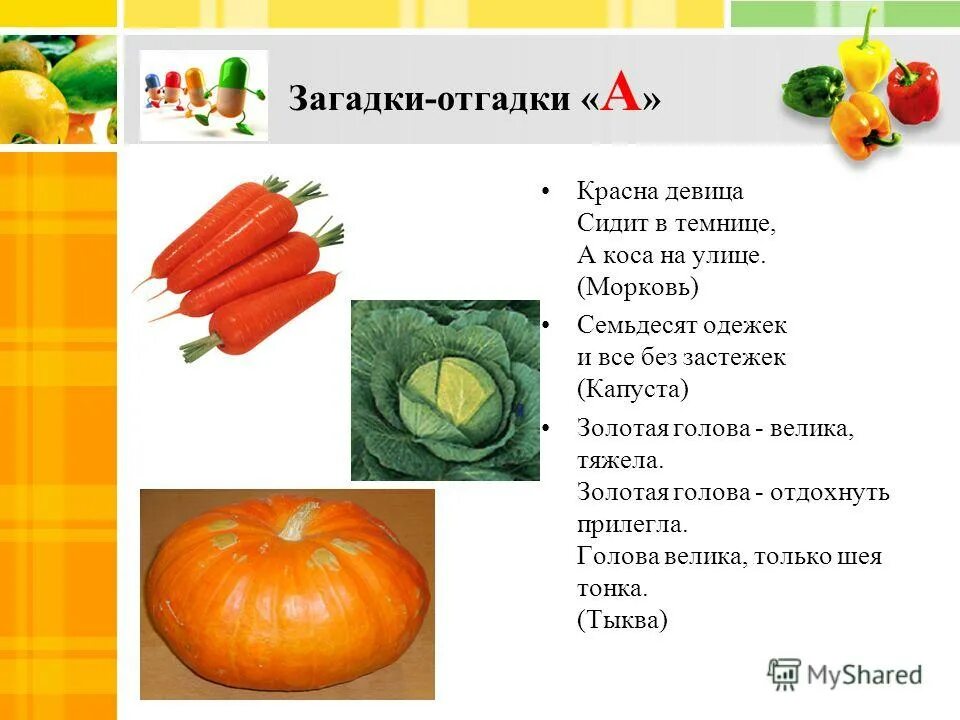 Загадки-отгадки «А»

• Красна девица
Сидит в темнице,
А коса на улице.
(Морковь)

• Семьдесят одежек
и все без застежек
(Капуста)

• Золотая голова - велика, тяжела.
Золотая голова - отдохнуть прилегла.
Голова велика, только шея тонка.
(Тыква)

MyShared